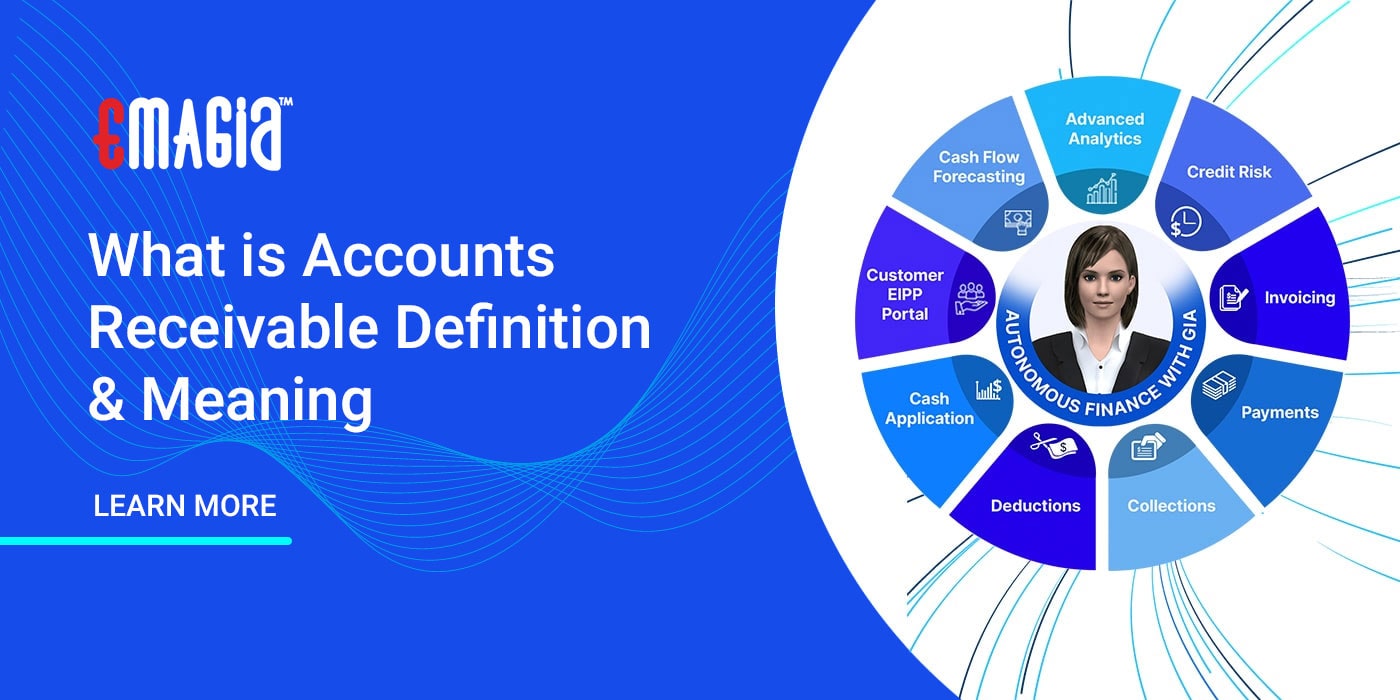 EMAGIA™

What is Accounts Receivable Definition & Meaning

LEARN MORE

Advanced Analytics

Credit Risk

Invoicing

Payments

Collections

Deductions

Cash Application

Customer EIPP Portal

Cash Flow Forecasting

AUTONOMOUS FINANCE WITH GIA